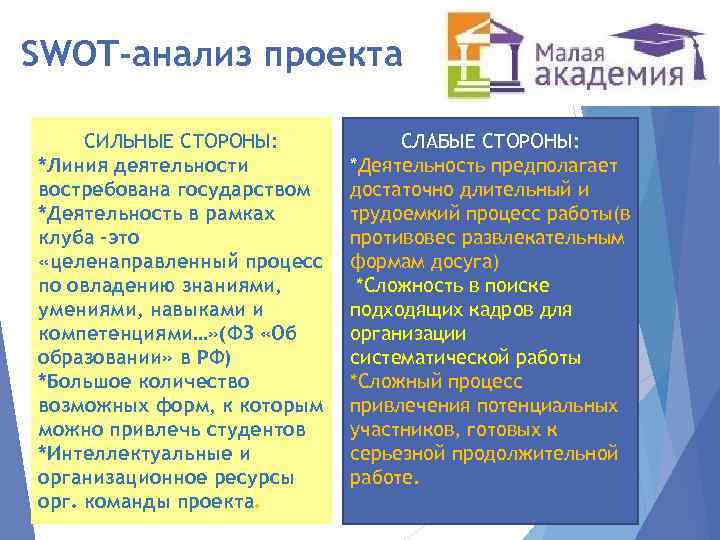 SWOT-анализ проекта

Малая академия

СИЛЬНЫЕ СТОРОНЫ:
*Линия деятельности востребована государством
*Деятельность в рамках клуба -это «целенаправленный процесс по овладению знаниями, умениями, навыками и компетенциями…»(ФЗ «Об образовании» в РФ)
*Большое количество возможных форм, к которым можно привлечь студентов
*Интеллектуальные и организационное ресурсы орг. команды проекта.

СЛАБЫЕ СТОРОНЫ:
*Деятельность предполагает достаточно длительный и трудоемкий процесс работы(в противовес развлекательным формам досуга)
*Сложность в поиске подходящих кадров для организации систематической работы
*Сложный процесс привлечения потенциальных участников, готовых к серьезной продолжительной работе.